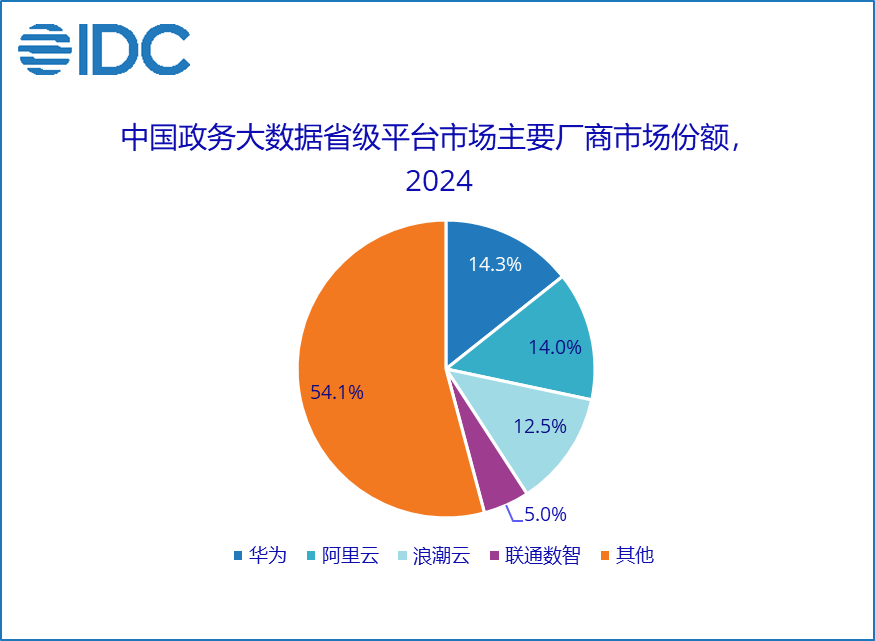 IDC

中国政务大数据省级平台市场主要厂商市场份额，2024

14.3%
14.0%
12.5%
5.0%
54.1%

华为 阿里云 浪潮云 联通数智 其他